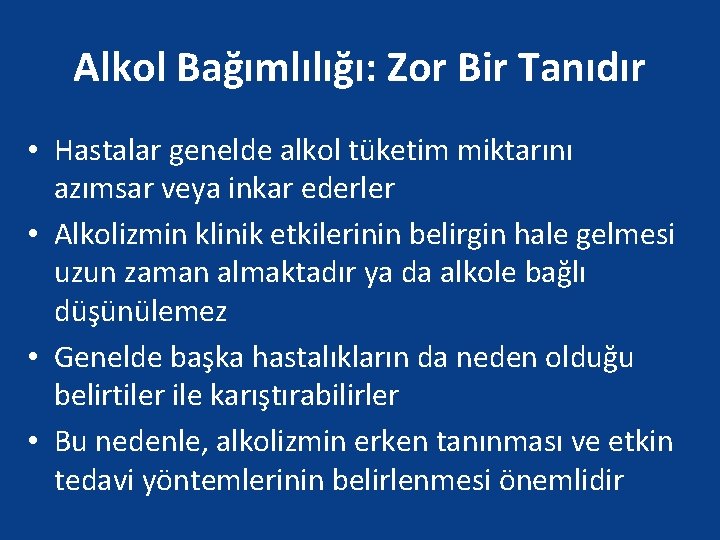 Alkol Bağımlılığı: Zor Bir Tanıdır

• Hastalar genelde alkol tüketim miktarını azımsar veya inkar ederler
• Alkolizmin klinik etkilerinin belirgin hale gelmesi uzun zaman almaktadır ya da alkole bağlı düşünülemez
• Genelde başka hastalıkların da neden olduğu belirtiler ile karıştırabilirler
• Bu nedenle, alkolizmin erken tanınması ve etkin tedavi yöntemlerinin belirlenmesi önemlidir